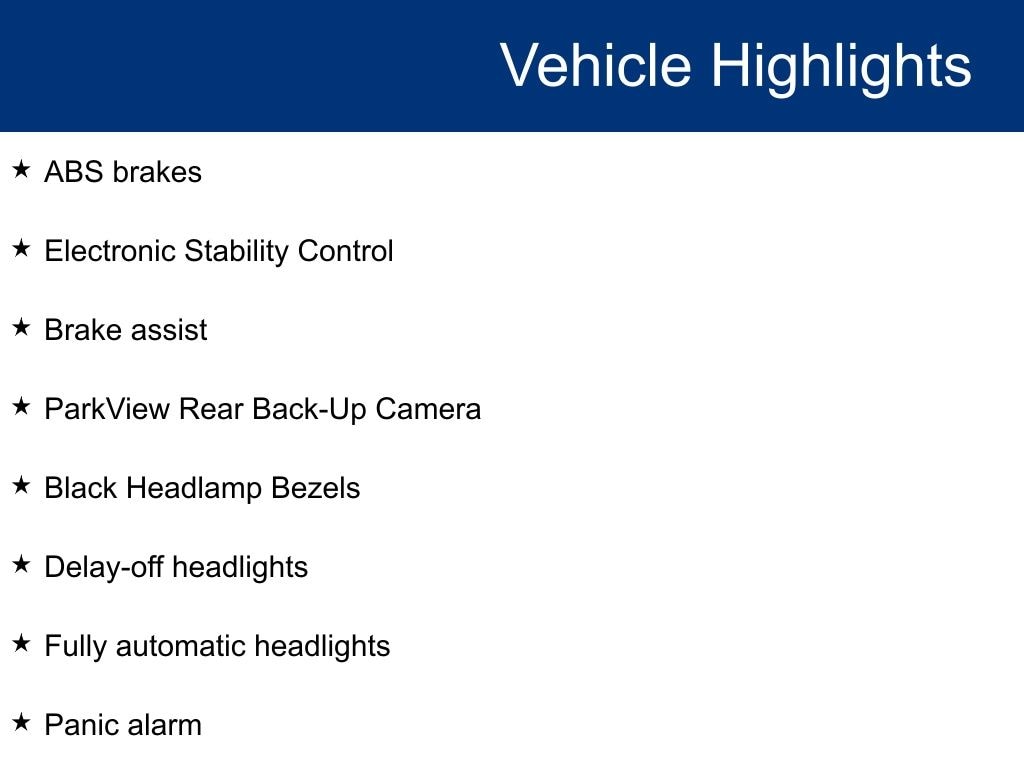 Vehicle Highlights

★ ABS brakes

★ Electronic Stability Control

★ Brake assist

★ ParkView Rear Back-Up Camera

★ Black Headlamp Bezels

★ Delay-off headlights

★ Fully automatic headlights

★ Panic alarm